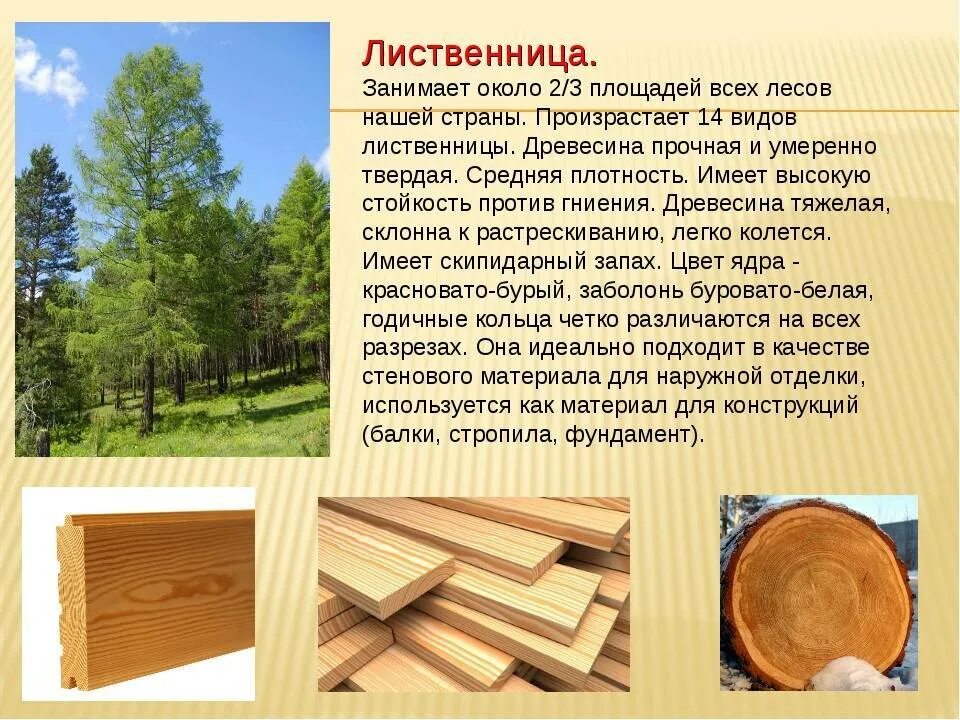 Лиственница.

Занимает около 2/3 площадей всех лесов нашей страны. Произрастает 14 видов лиственницы. Древесина прочная и умеренно твердая. Средняя плотность. Имеет высокую стойкость против гниения. Древесина тяжелая, склонна к растрескиванию, легко колется. Имеет скипидарный запах. Цвет ядра - красновато-бурый, заболонь буровато-белая, годичные кольца четко различаются на всех разрезах. Она идеально подходит в качестве стенового материала для наружной отделки, используется как материал для конструкций (балки, стропила, фундамент).